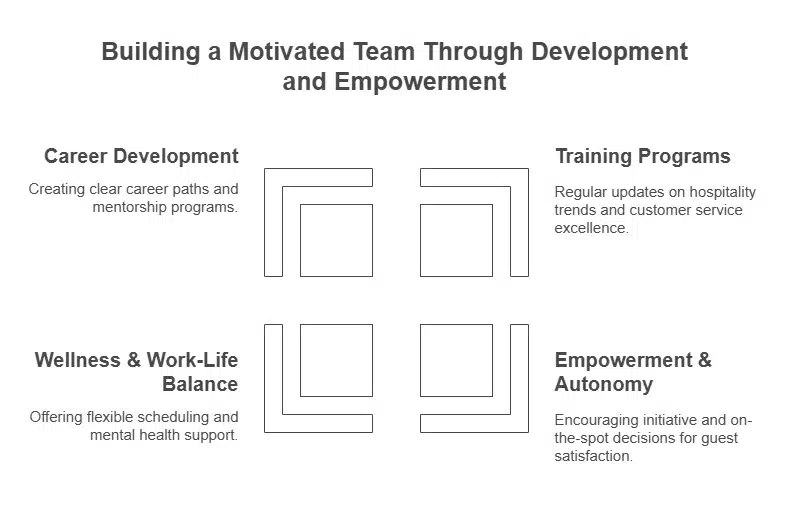 Building a Motivated Team Through Development and Empowerment

Career Development

Creating clear career paths and mentorship programs.

Training Programs

Regular updates on hospitality trends and customer service excellence.

Wellness & Work-Life Balance

Offering flexible scheduling and mental health support.

Empowerment & Autonomy

Encouraging initiative and on-the-spot decisions for guest satisfaction.